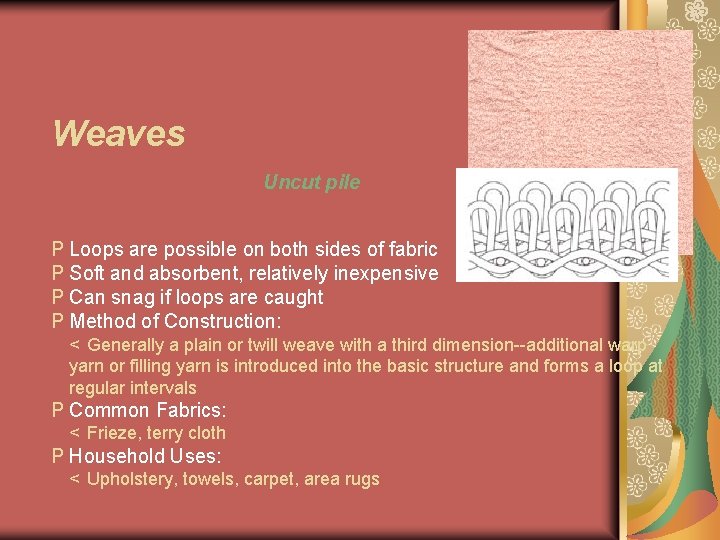 Weaves

Uncut pile

P Loops are possible on both sides of fabric
P Soft and absorbent, relatively inexpensive
P Can snag if loops are caught
P Method of Construction:
< Generally a plain or twill weave with a third dimension--additional warp yarn or filling yarn is introduced into the basic structure and forms a loop at regular intervals
P Common Fabrics:
< Frieze, terry cloth
P Household Uses:
< Upholstery, towels, carpet, area rugs